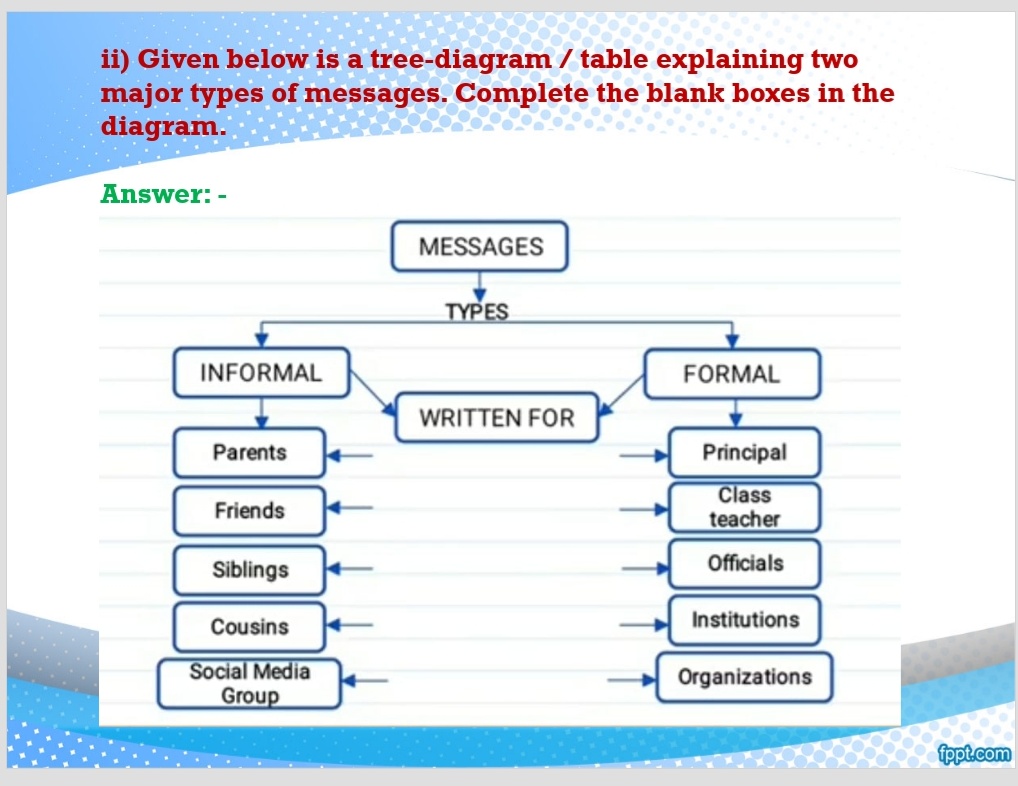 ii) Given below is a tree-diagram / table explaining two major types of messages. Complete the blank boxes in the diagram.

Answer: -

MESSAGES

TYPES

INFORMAL

FORMAL

WRITTEN FOR

Parents

Friends

Siblings

Cousins

Social Media Group

Principal

Class teacher

Officials

Institutions

Organizations

fppt.com